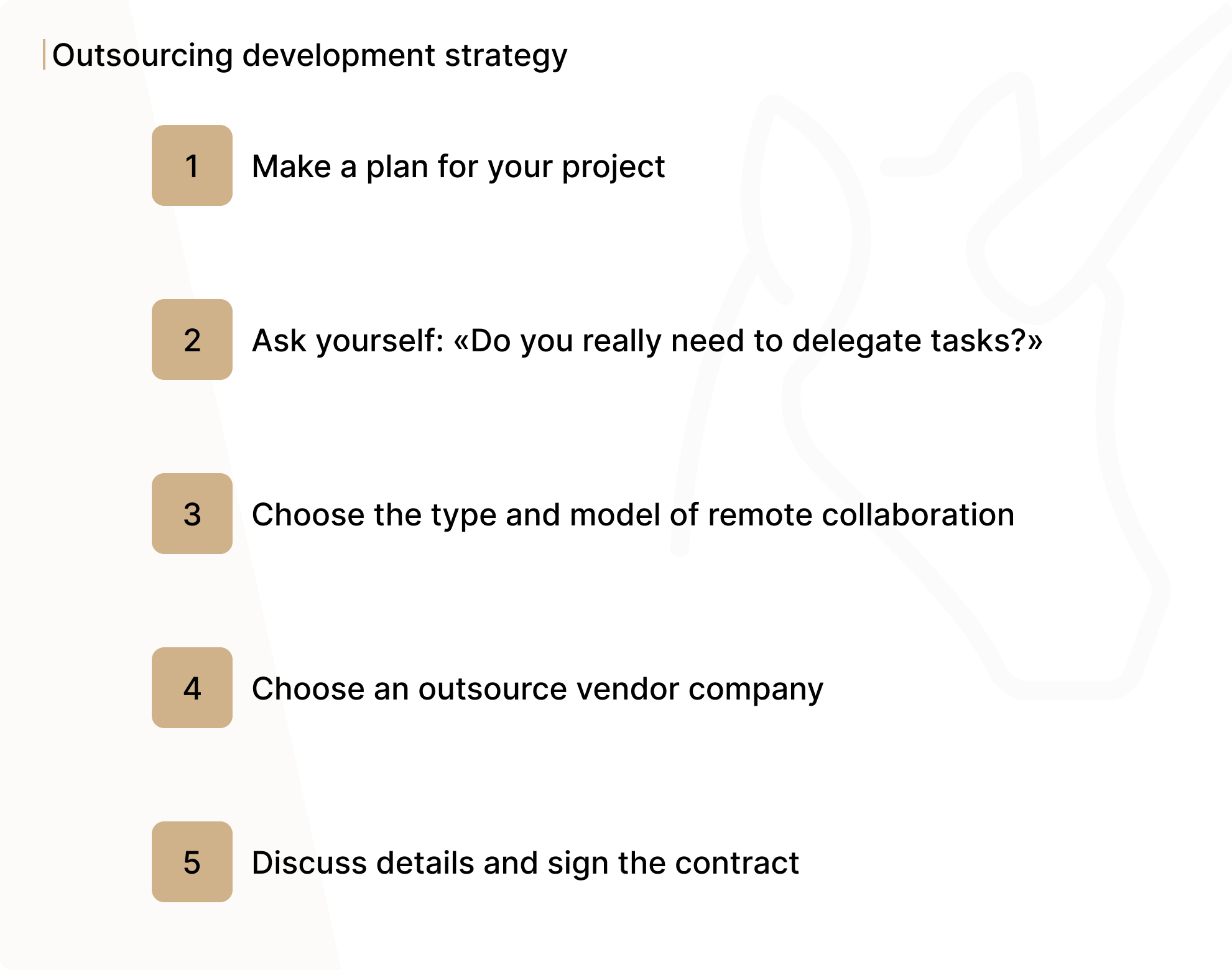 Outsourcing development strategy

1 Make a plan for your project

2 Ask yourself: «Do you really need to delegate tasks?»

3 Choose the type and model of remote collaboration

4 Choose an outsource vendor company

5 Discuss details and sign the contract